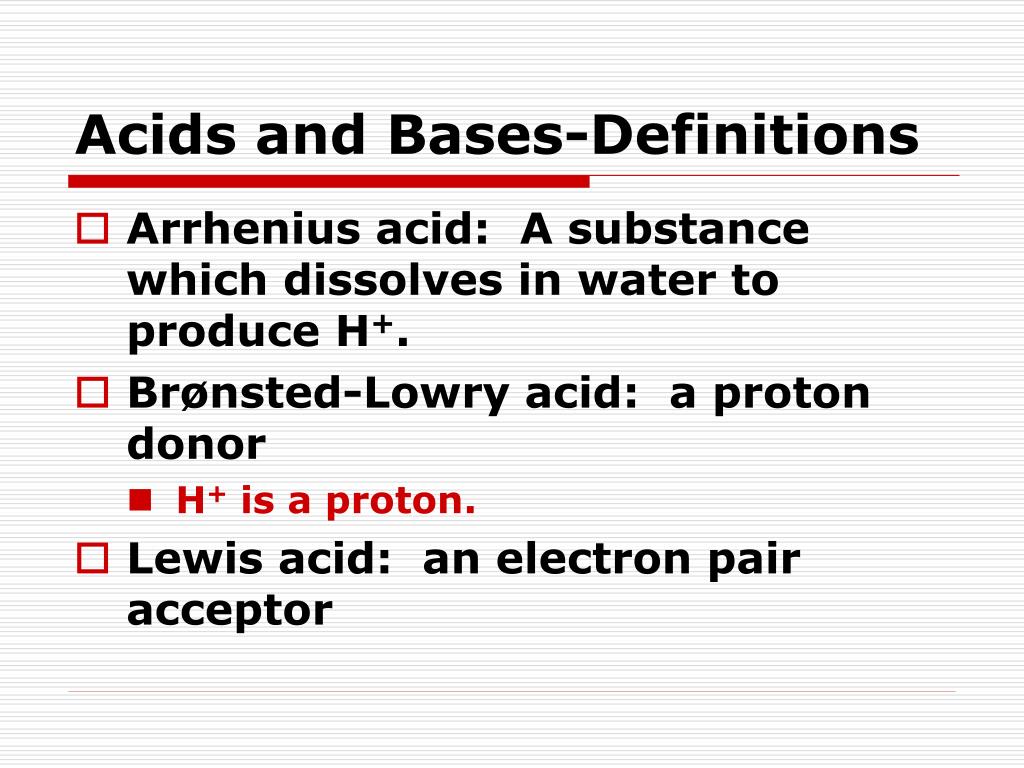 Acids and Bases-Definitions

Arrhenius acid: A substance which dissolves in water to produce $H^+$.

Brønsted-Lowry acid: a proton donor

$H^+$ is a proton.

Lewis acid: an electron pair acceptor